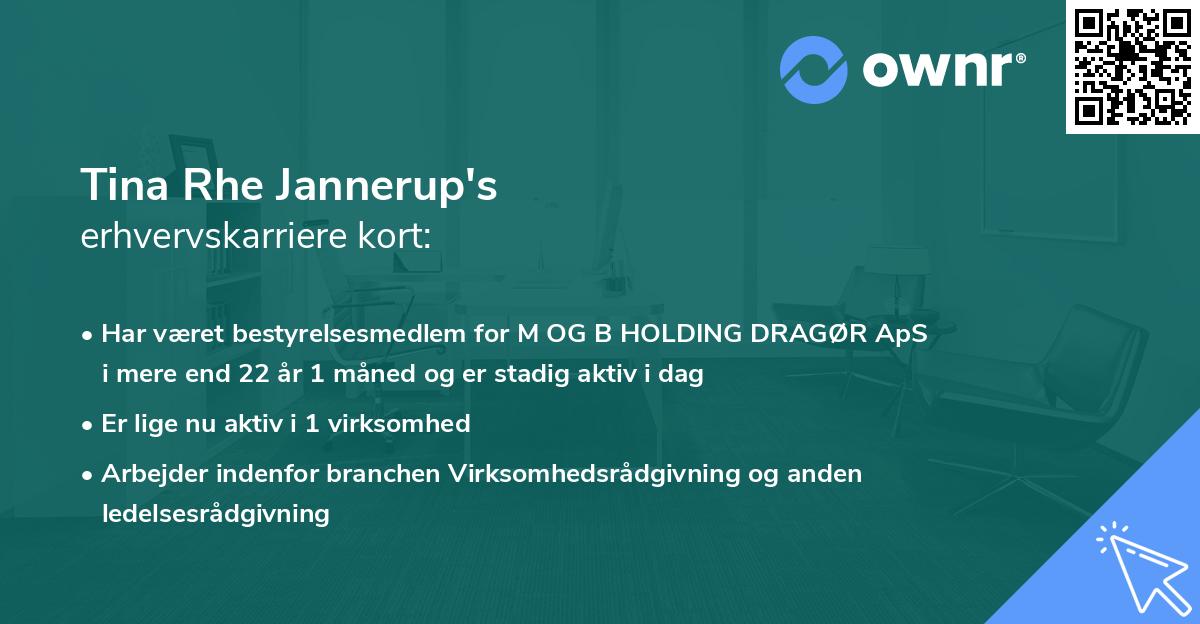 ownr®

Tina Rhe Jannerup's
erhvervskarriere kort:

• Har været bestyrelsesmedlem for M OG B HOLDING DRAGØR ApS i mere end 22 år 1 måned og er stadig aktiv i dag

• Er lige nu aktiv i 1 virksomhed

• Arbejder indenfor branchen Virksomhedsrådgivning og anden ledelsesrådgivning